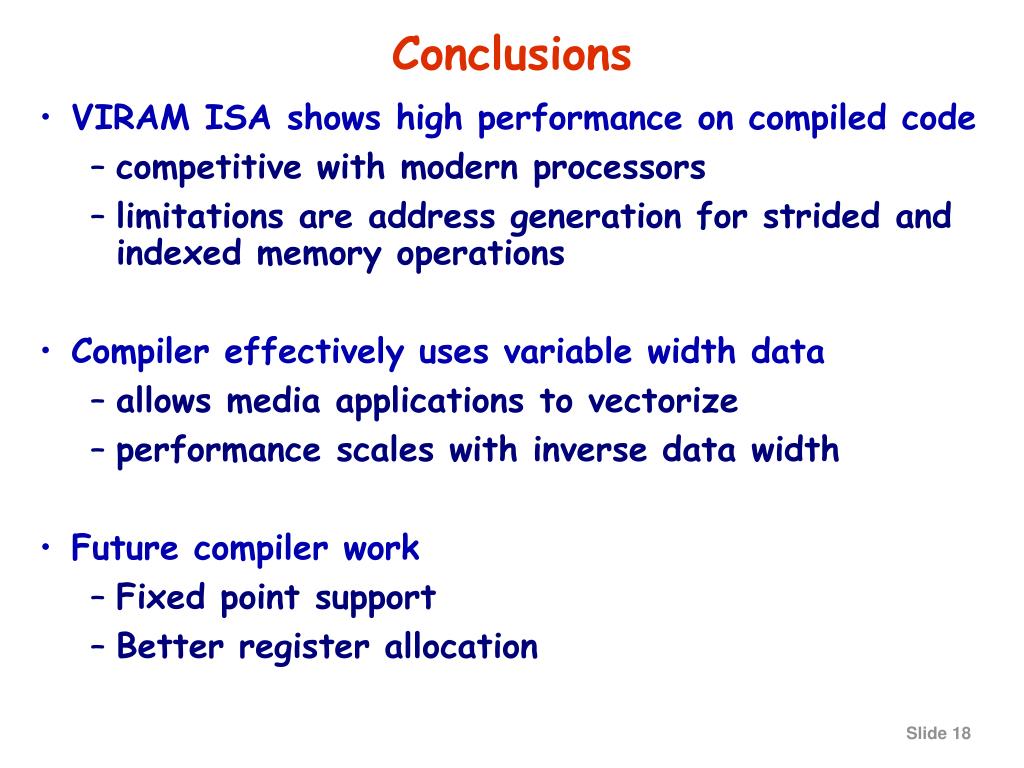 Conclusions

• VIRAM ISA shows high performance on compiled code
– competitive with modern processors
– limitations are address generation for strided and indexed memory operations

• Compiler effectively uses variable width data
– allows media applications to vectorize
– performance scales with inverse data width

• Future compiler work
– Fixed point support
– Better register allocation

Slide 18